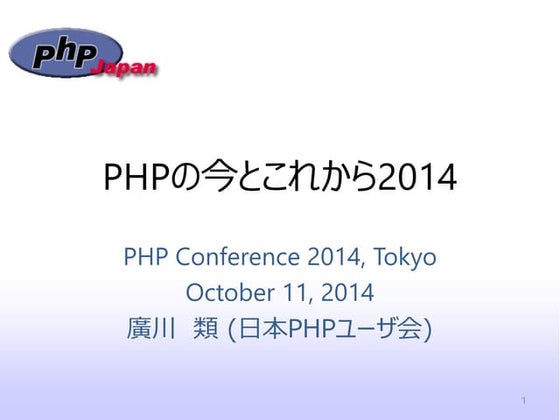 php Japan

PHPの今とこれから2014

PHP Conference 2014, Tokyo
October 11, 2014
廣川 類 (日本PHPユーザ会)

1